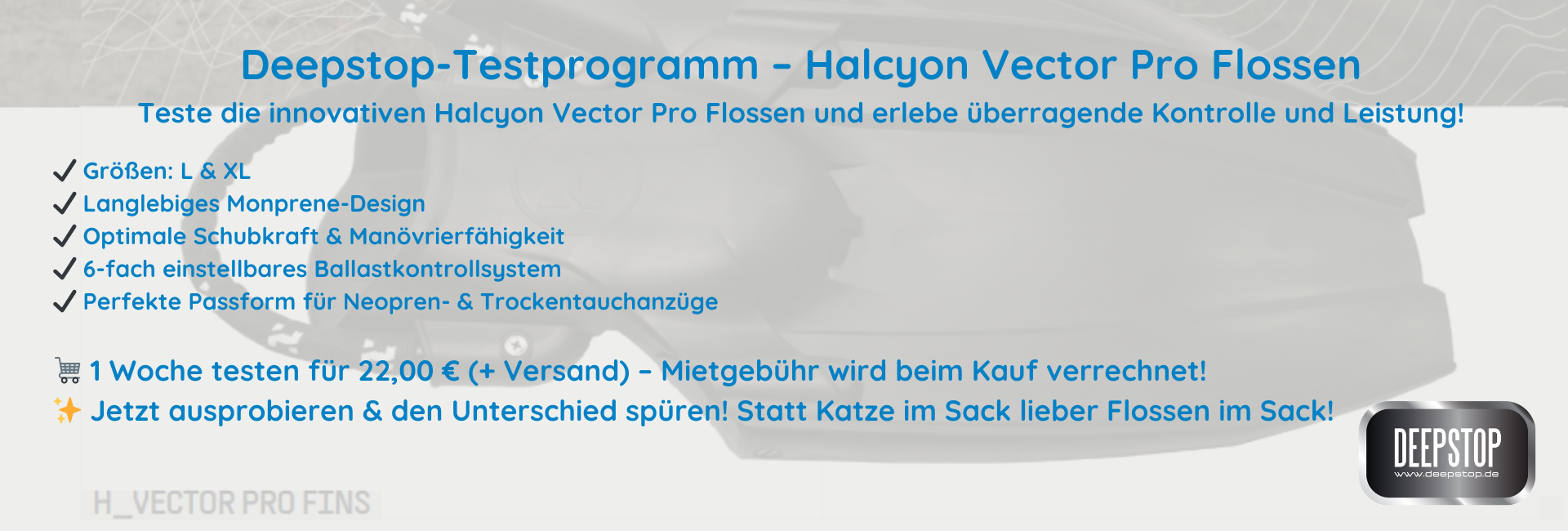 Deepstop-Testprogramm – Halcyon Vector Pro Flossen

Teste die innovativen Halcyon Vector Pro Flossen und erlebe überragende Kontrolle und Leistung!

✓ Größen: L & XL
✓ Langlebiges Monprene-Design
✓ Optimale Schubkraft & Manövrierfähigkeit
✓ 6-fach einstellbares Ballastkontrollsystem
✓ Perfekte Passform für Neopren- & Trockentauchanzüge

🛒 1 Woche testen für 22,00 € (+ Versand) – Mietgebühr wird beim Kauf verrechnet!
✨ Jetzt ausprobieren & den Unterschied spüren! Statt Katze im Sack lieber Flossen im Sack!

H_VECTOR PRO FINS

DEEPSTOP
www.deepstop.de